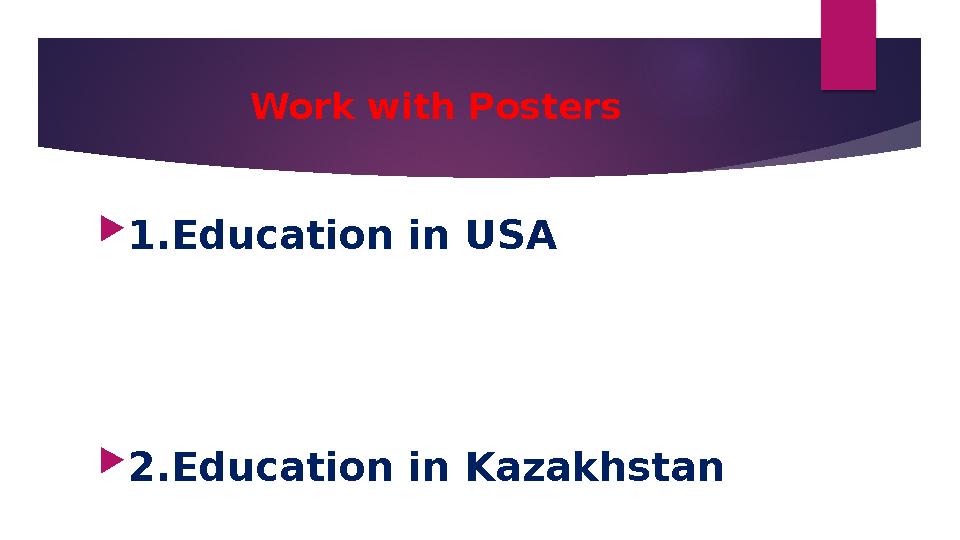 Work with Posters

1.Education in USA

2.Education in Kazakhstan